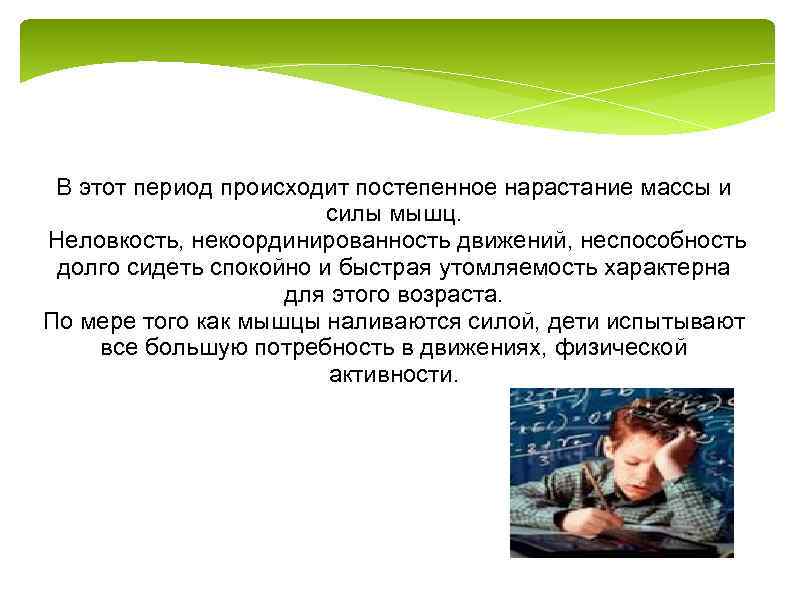 В этот период происходит постепенное нарастание массы и силы мышц.
Неловкость, некоординированность движений, неспособность долго сидеть спокойно и быстрая утомляемость характерна для этого возраста.
По мере того как мышцы наливаются силой, дети испытывают все большую потребность в движениях, физической активности.